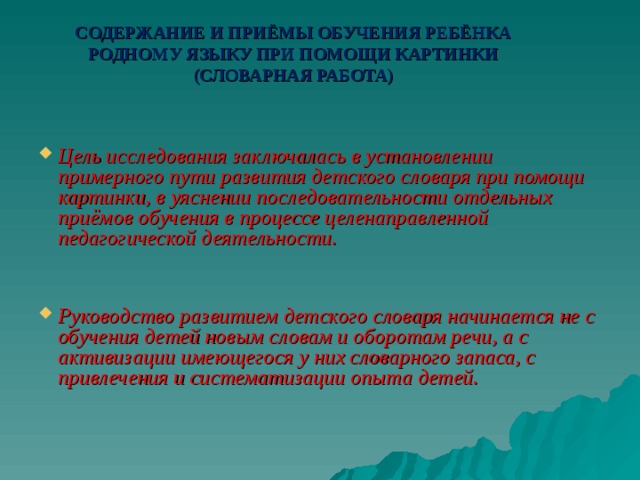 СОДЕРЖАНИЕ И ПРИЁМЫ ОБУЧЕНИЯ РЕБЁНКА РОДНОМУ ЯЗЫКУ ПРИ ПОМОЩИ КАРТИНКИ (СЛОВАРНАЯ РАБОТА)

Цель исследования заключалась в установлении примерного пути развития детского словаря при помощи картинки, в уяснении последовательности отдельных приёмов обучения в процессе целенаправленной педагогической деятельности.

Руководство развитием детского словаря начинается не с обучения детей новым словам и оборотам речи, а с активизации имеющегося у них словарного запаса, с привлечения и систематизации опыта детей.